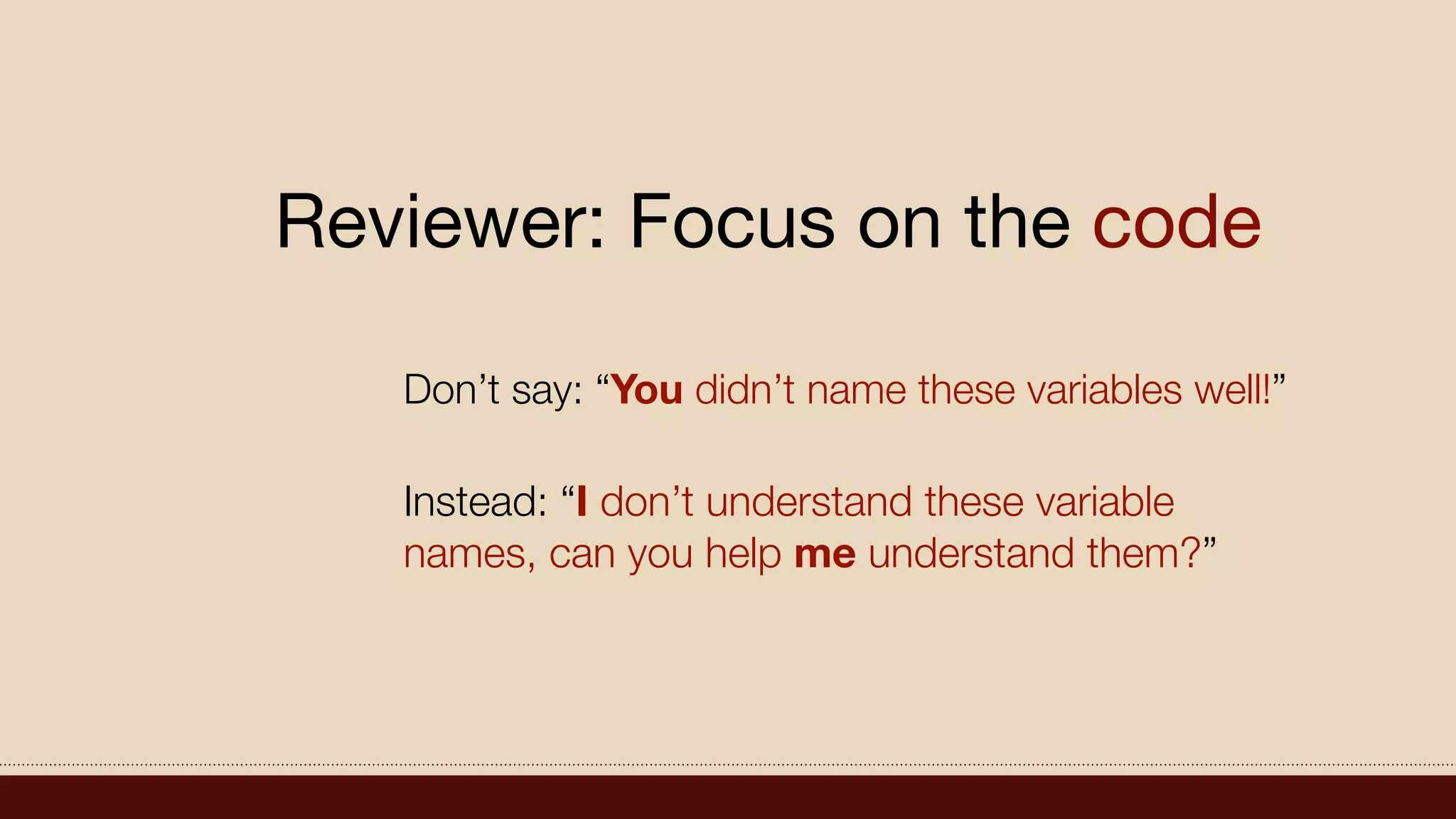 Reviewer: Focus on the code

Don’t say: “You didn’t name these variables well!”

Instead: “I don’t understand these variable names, can you help me understand them?”